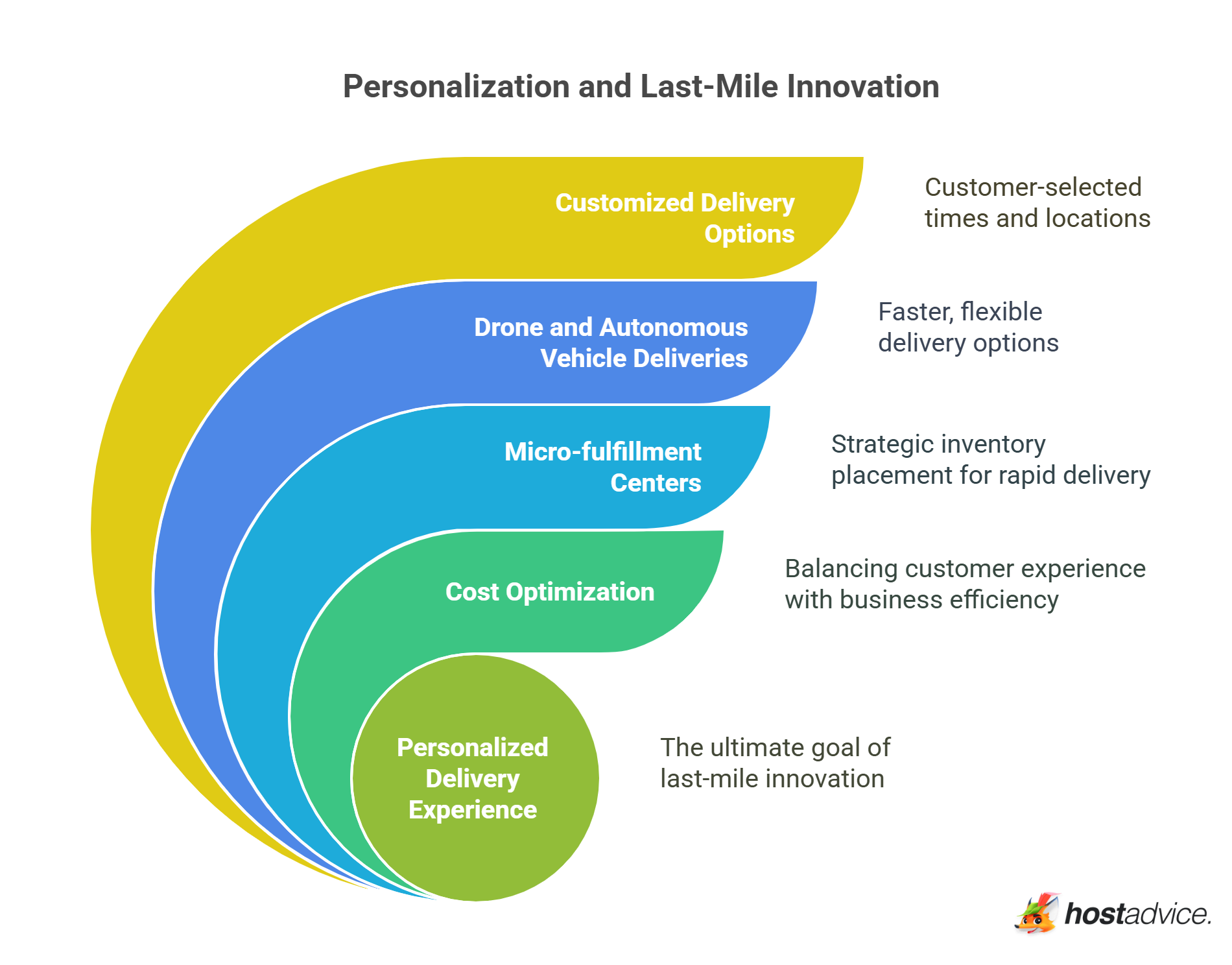 Personalization and Last-Mile Innovation

Customized Delivery Options

Customer-selected times and locations

Drone and Autonomous Vehicle Deliveries

Faster, flexible delivery options

Micro-fulfillment Centers

Strategic inventory placement for rapid delivery

Cost Optimization

Balancing customer experience with business efficiency

Personalized Delivery Experience

The ultimate goal of last-mile innovation

hostadvice.